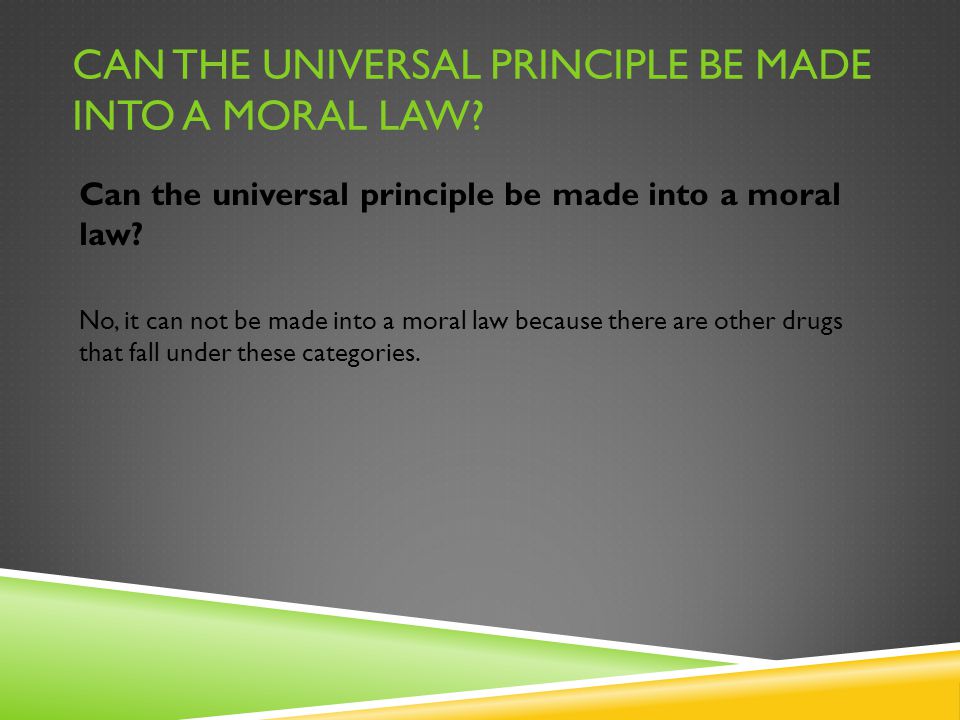 CAN THE UNIVERSAL PRINCIPLE BE MADE INTO A MORAL LAW?

Can the universal principle be made into a moral law?

No, it can not be made into a moral law because there are other drugs that fall under these categories.